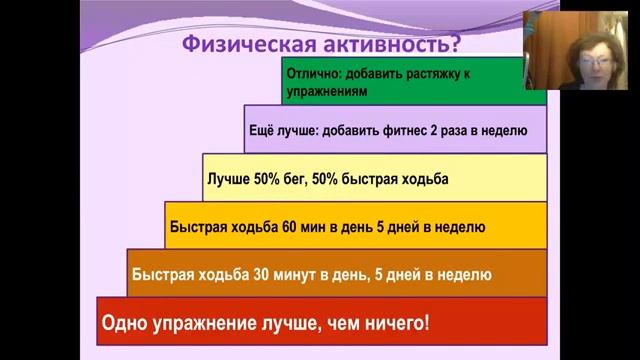 Физическая активность?

Отлично: добавить растяжку к упражнениям

Ещё лучше: добавить фитнес 2 раза в неделю

Лучше 50% бег, 50% быстрая ходьба

Быстрая ходьба 60 мин в день 5 дней в неделю

Быстрая ходьба 30 минут в день, 5 дней в неделю

Одно упражнение лучше, чем ничего!